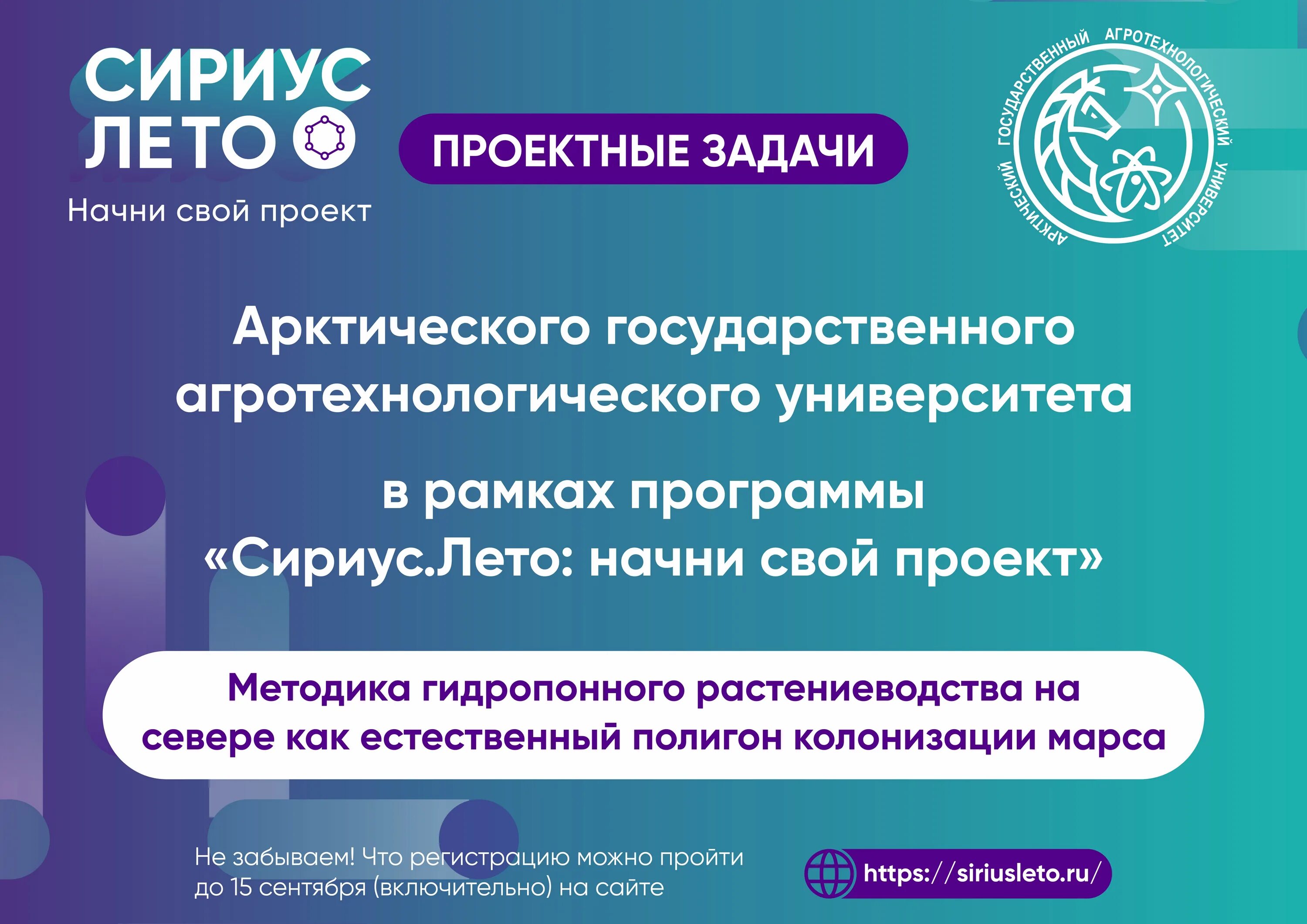 СИРИУС ЛЕТО

Начни свой проект

ПРОЕКТНЫЕ ЗАДАЧИ

АРКТИЧЕСКИЙ ГОСУДАРСТВЕННЫЙ АГРОТЕХНОЛОГИЧЕСКИЙ УНИВЕРСИТЕТ

Арктического государственного агротехнологического университета

в рамках программы «Сириус.Лето: начни свой проект»

Методика гидропонного растениеводства на севере как естественный полигон колонизации марса

Не забываем! Что регистрацию можно пройти до 15 сентября (включительно) на сайте

https://siriusleto.ru/